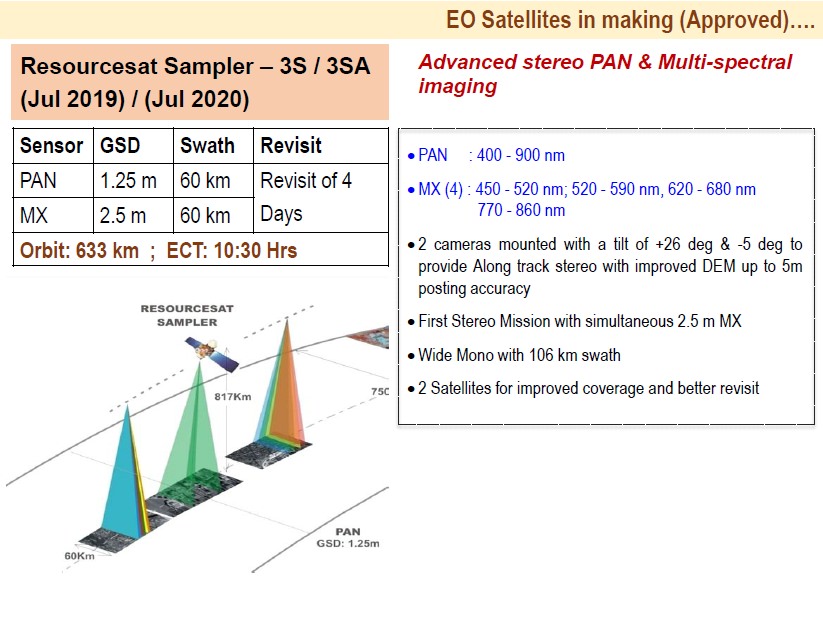 EO Satellites in making (Approved)….

Resourcesat Sampler – 3S / 3SA (Jul 2019) / (Jul 2020)

| Sensor | GSD | Swath | Revisit |
|---|---|---|---|
| PAN | 1.25 m | 60 km | Revisit of 4 Days |
| MX | 2.5 m | 60 km | |
| Orbit: 633 km ; ECT: 10:30 Hrs | | | |

RESOURCESAT SAMPLER

817Km

750

60Km

PAN
GSD: 1.25m

Advanced stereo PAN & Multi-spectral imaging

• PAN : 400 - 900 nm

• MX (4) : 450 - 520 nm; 520 - 590 nm, 620 - 680 nm 770 - 860 nm

• 2 cameras mounted with a tilt of +26 deg & -5 deg to provide Along track stereo with improved DEM up to 5m posting accuracy

• First Stereo Mission with simultaneous 2.5 m MX

• Wide Mono with 106 km swath

• 2 Satellites for improved coverage and better revisit